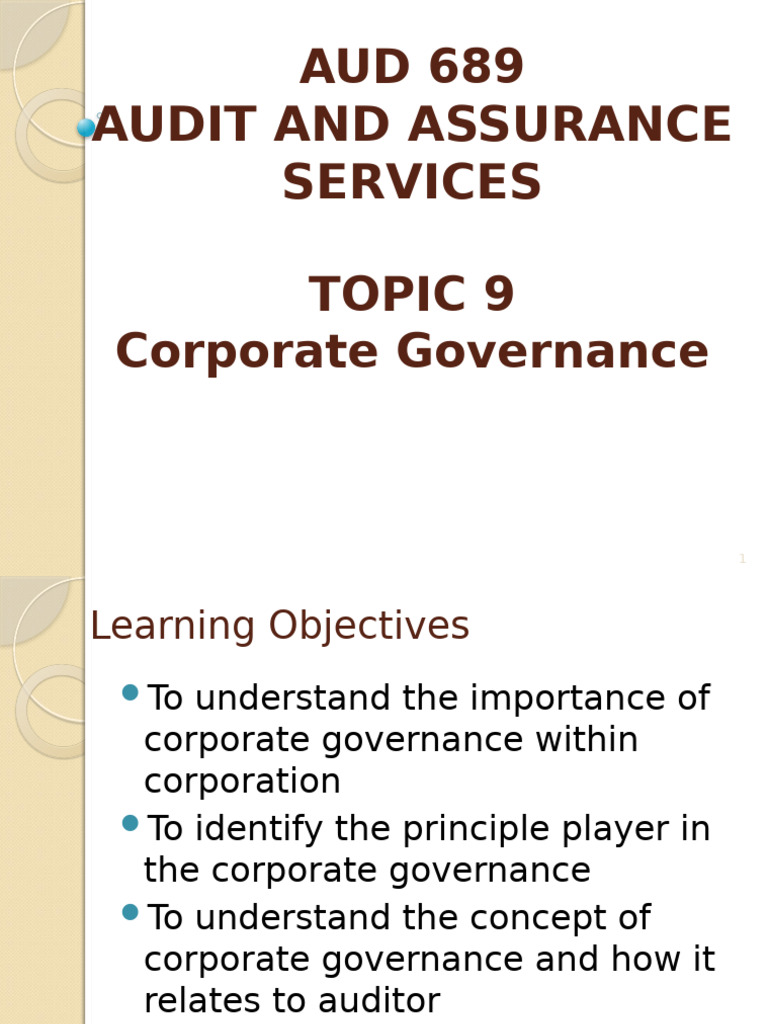 AUD 689
AUDIT AND ASSURANCE SERVICES

TOPIC 9
Corporate Governance

1

Learning Objectives

To understand the importance of corporate governance within corporation

To identify the principle player in the corporate governance

To understand the concept of corporate governance and how it relates to auditor